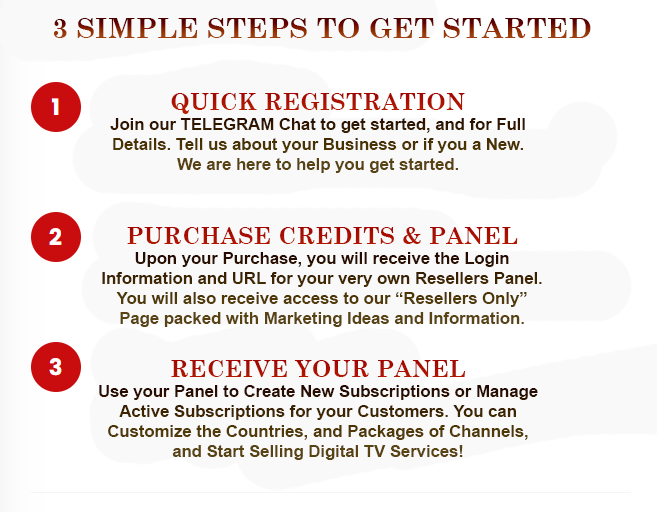 3 SIMPLE STEPS TO GET STARTED

1

QUICK REGISTRATION

Join our TELEGRAM Chat to get started, and for Full Details. Tell us about your Business or if you a New. We are here to help you get started.

2

PURCHASE CREDITS & PANEL

Upon your Purchase, you will receive the Login Information and URL for your very own Resellers Panel. You will also receive access to our “Resellers Only” Page packed with Marketing Ideas and Information.

3

RECEIVE YOUR PANEL

Use your Panel to Create New Subscriptions or Manage Active Subscriptions for your Customers. You can Customize the Countries, and Packages of Channels, and Start Selling Digital TV Services!